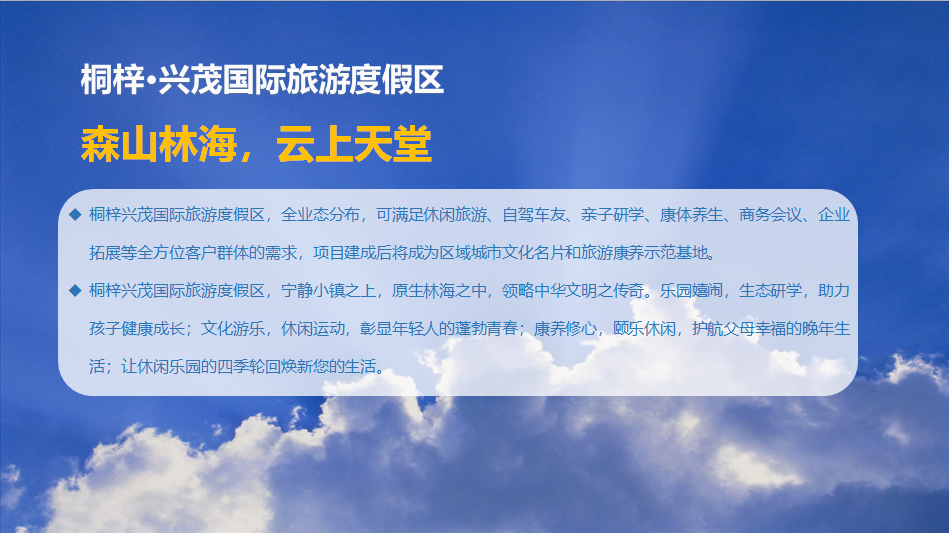 桐梓•兴茂国际旅游度假区

森山林海，云上天堂

◆ 桐梓兴茂国际旅游度假区，全业态分布，可满足休闲旅游、自驾车友、亲子研学、康体养生、商务会议、企业拓展等全方位客户群体的需求，项目建成后将成为区域城市文化名片和旅游康养示范基地。

◆ 桐梓兴茂国际旅游度假区，宁静小镇之上，原生林海之中，领略中华文明之传奇。乐园嬉闹，生态研学，助力孩子健康成长；文化游乐，休闲运动，彰显年轻人的蓬勃青春；康养修心，颐乐休闲，护航父母幸福的晚年生活；让休闲乐园的四季轮回焕新您的生活。